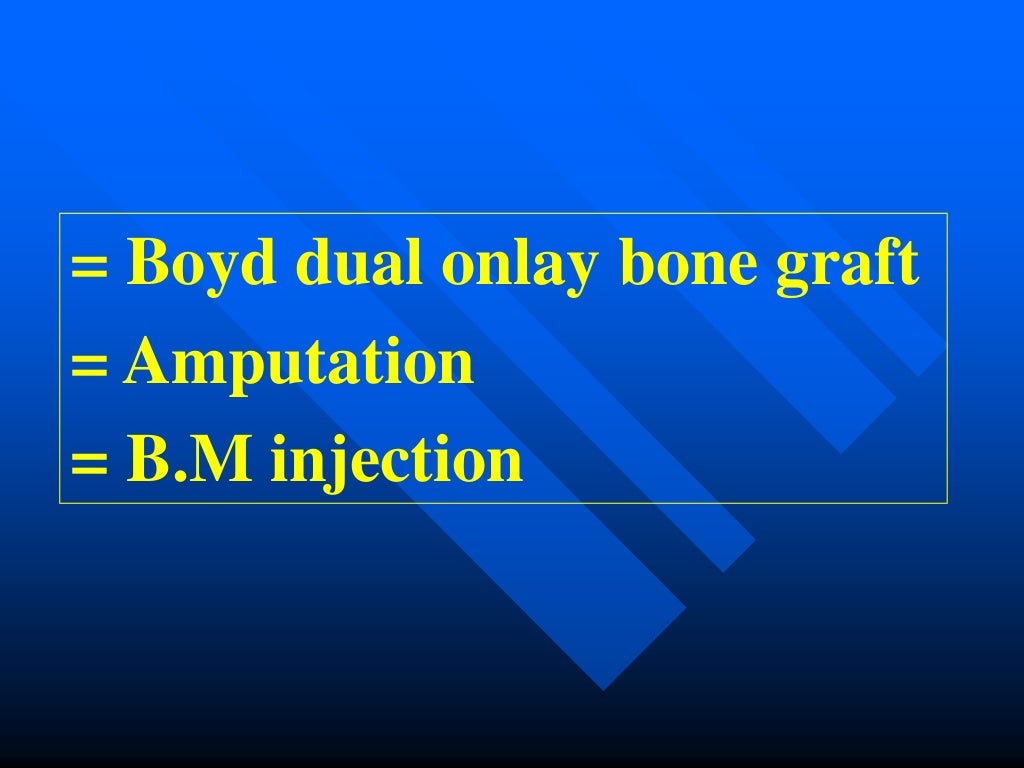 = Boyd dual onlay bone graft
= Amputation
= B.M injection